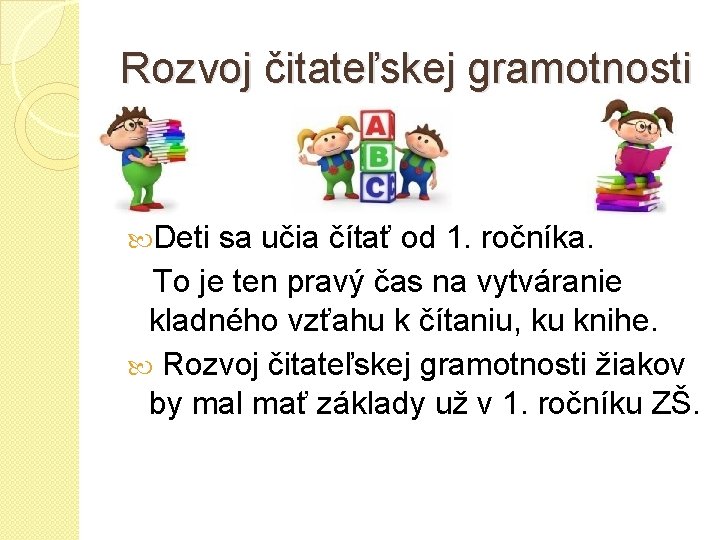 Rozvoj čitateľskej gramotnosti

A
B
C

Deti sa učia čítať od 1. ročníka.
To je ten pravý čas na vytváranie kladného vzťahu k čítaniu, ku knihe.

Rozvoj čitateľskej gramotnosti žiakov by mal mať základy už v 1. ročníku ZŠ.